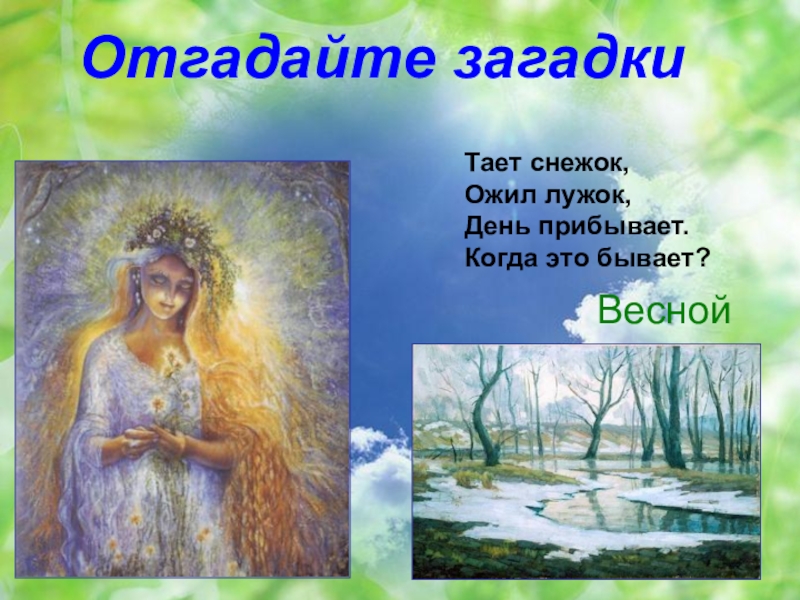 Отгадайте загадки

Тает снежок,
Ожил лужок,
День прибывает.
Когда это бывает?

Весной